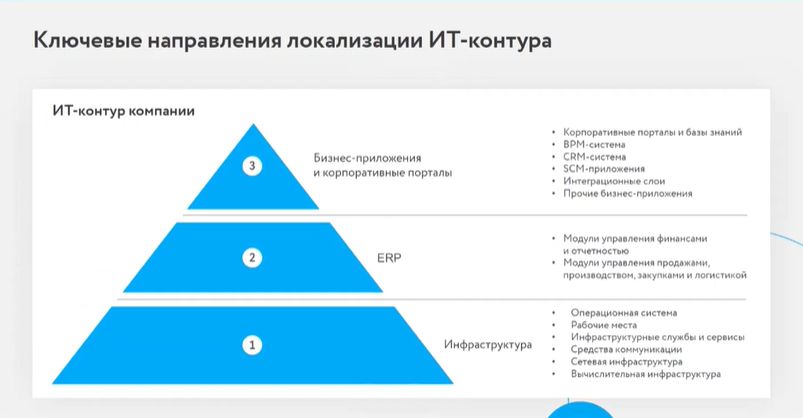 Ключевые направления локализации ИТ-контура

ИТ-контур компании

3

Бизнес-приложения и корпоративные порталы

• Корпоративные порталы и базы знаний
• BPM-система
• CRM-система
• SCM-приложения
• Интеграционные слои
• Прочие бизнес-приложения

2

ERP

• Модули управления финансами и отчетностью
• Модули управления продажами, производством, закупками и логистикой

1

Инфраструктура

• Операционная система
• Рабочие места
• Инфраструктурные службы и сервисы
• Средства коммуникации
• Сетевая инфраструктура
• Вычислительная инфраструктура